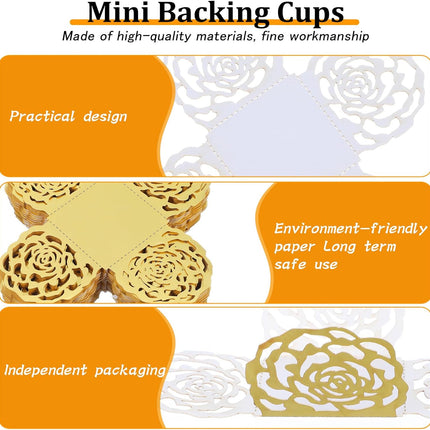 Mini Backing Cups

Made of high-quality materials, fine workmanship

Practical design

Environment-friendly paper Long term safe use

Independent packaging